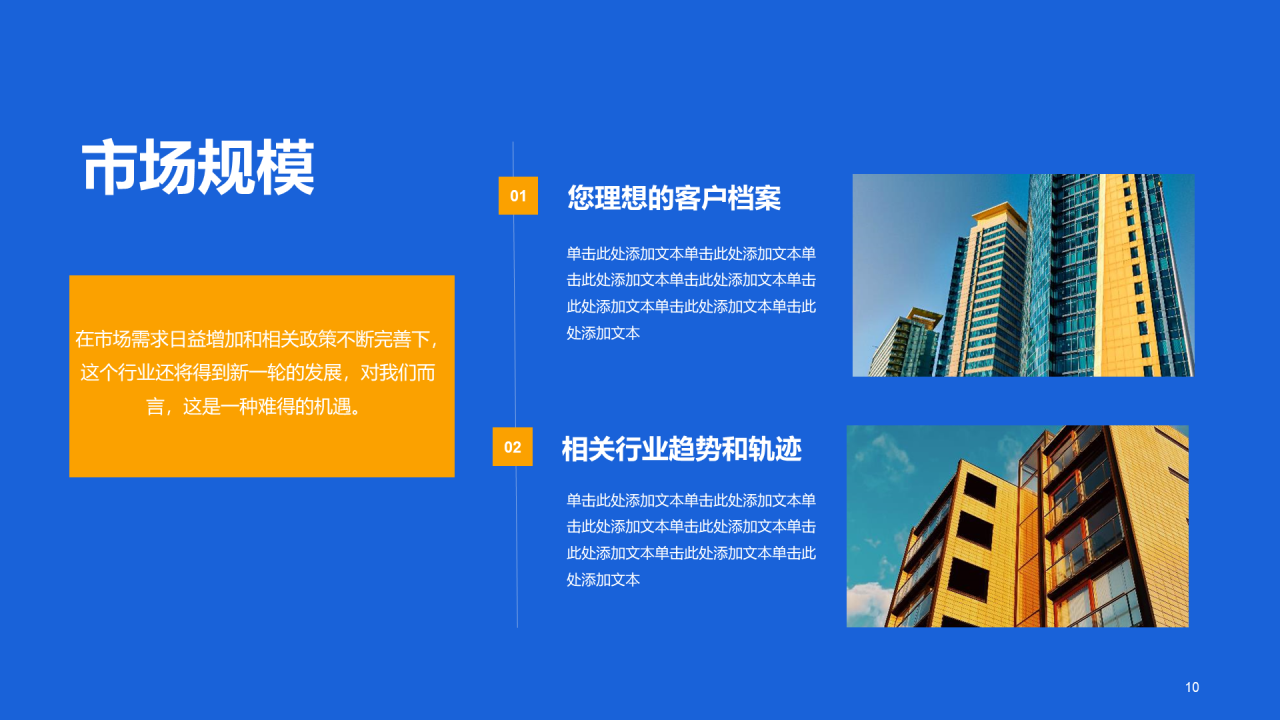 市场规模

在市场需求日益增加和相关政策不断完善下，这个行业还将得到新一轮的发展，对我们而言，这是一种难得的机遇。

01

您理想的客户档案

单击此处添加文本单击此处添加文本单击此处添加文本单击此处添加文本单击此处添加文本单击此处添加文本单击此处添加文本

02

相关行业趋势和轨迹

单击此处添加文本单击此处添加文本单击此处添加文本单击此处添加文本单击此处添加文本单击此处添加文本单击此处添加文本

10